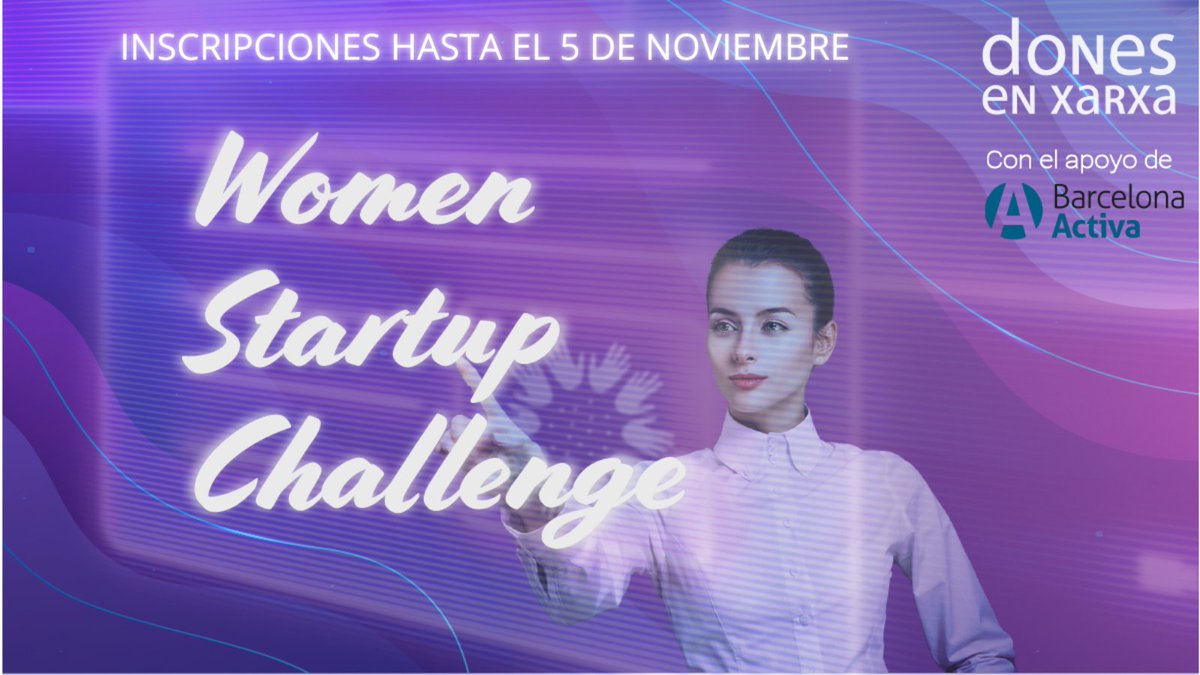 INSCRIPCIONES HASTA EL 5 DE NOVIEMBRE

dones
en xarxa

Con el apoyo de

Barcelona
Activa

Women
Startup
Challenge